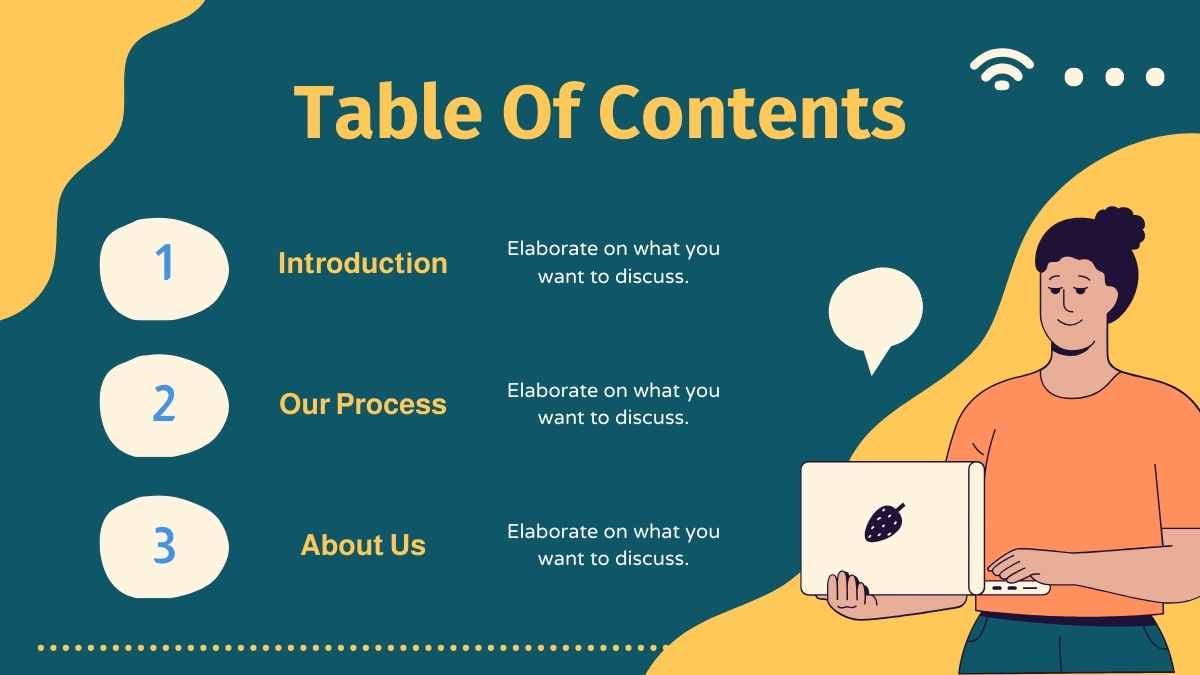 Table Of Contents

1

Introduction

Elaborate on what you want to discuss.

2

Our Process

Elaborate on what you want to discuss.

3

About Us

Elaborate on what you want to discuss.